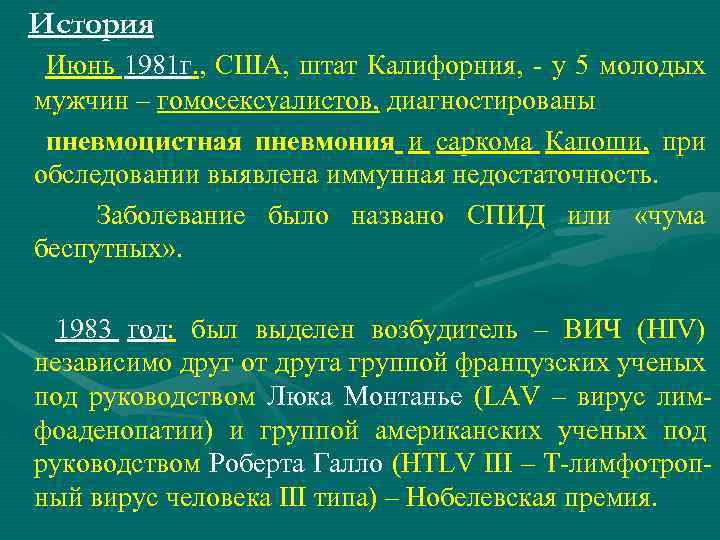 История

Июнь 1981г., США, штат Калифорния, - у 5 молодых мужчин – гомосексуалистов, диагностированы

пневмоцистная пневмония и саркома Капоши, при обследовании выявлена иммунная недостаточность.

Заболевание было названо СПИД или «чума беспутных».

1983 год: был выделен возбудитель – ВИЧ (HIV) независимо друг от друга группой французских ученых под руководством Люка Монтанье (LAV – вирус лимфоаденопатии) и группой американских ученых под руководством Роберта Галло (HTLV III – Т-лимфотропный вирус человека III типа) – Нобелевская премия.